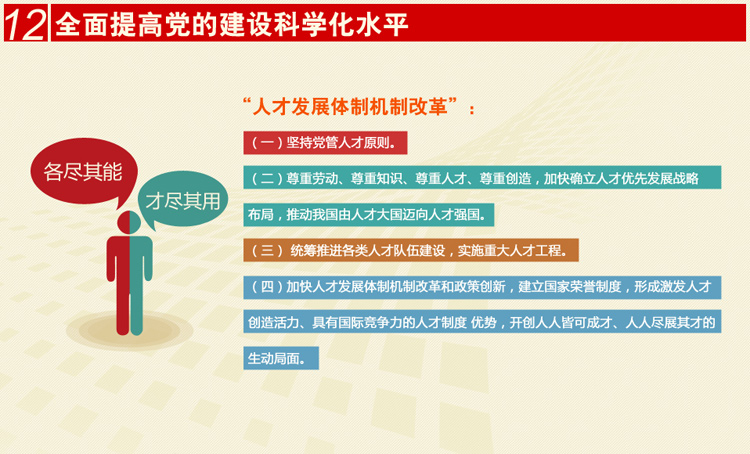 12 全面提高党的建设科学化水平

各尽其能

才尽其用

“人才发展体制机制改革”：

（一）坚持党管人才原则。

（二）尊重劳动、尊重知识、尊重人才、尊重创造，加快确立人才优先发展战略布局，推动我国由人才大国迈向人才强国。

（三）统筹推进各类人才队伍建设，实施重大人才工程。

（四）加快人才发展体制机制改革和政策创新，建立国家荣誉制度，形成激发人才创造活力、具有国际竞争力的人才制度 优势，开创人人皆可成才、人人尽展其才的生动局面。